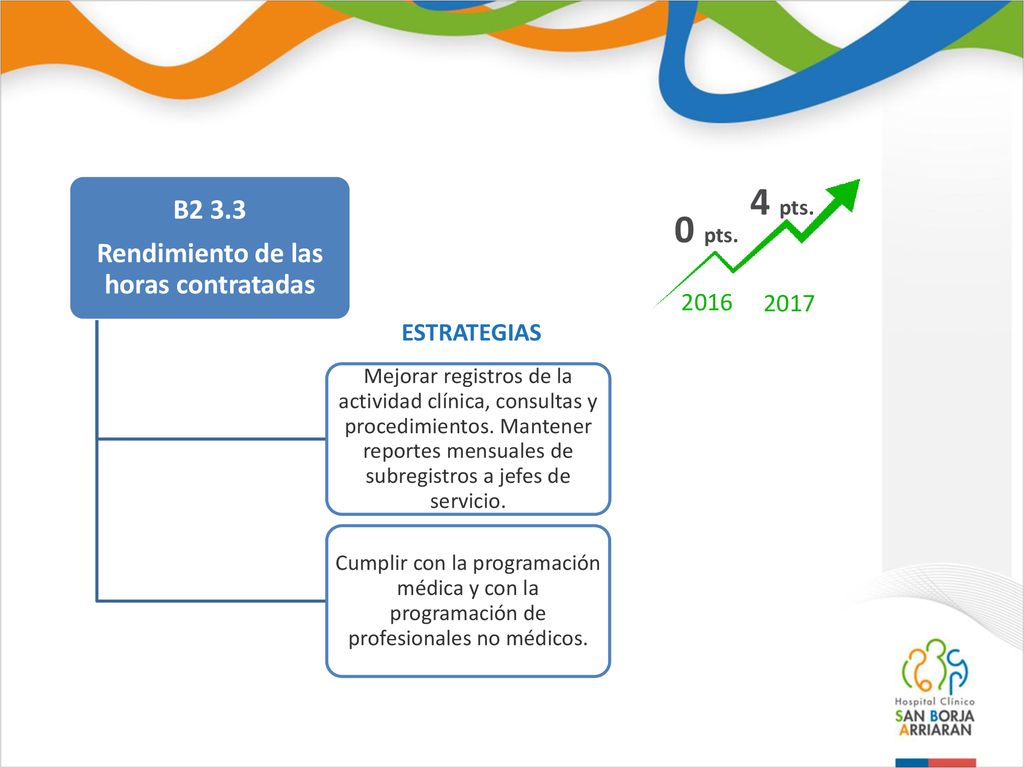 B2 3.3
Rendimiento de las horas contratadas

0 pts.
4 pts.
2016
2017

ESTRATEGIAS

Mejorar registros de la actividad clínica, consultas y procedimientos. Mantener reportes mensuales de subregistros a jefes de servicio.

Cumplir con la programación médica y con la programación de profesionales no médicos.

Hospital Clínico
SAN BORJA
ARRIARAN